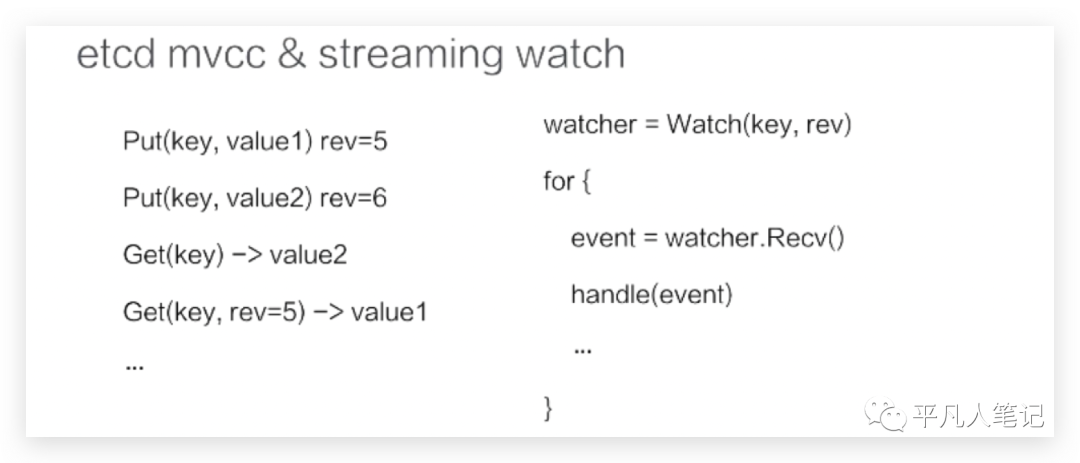 etcd mvcc & streaming watch

Put(key, value1) rev=5

Put(key, value2) rev=6

Get(key) -> value2

Get(key, rev=5) -> value1

...

watcher = Watch(key, rev)

for {

event = watcher.Recv()

handle(event)

...

}

平凡人笔记